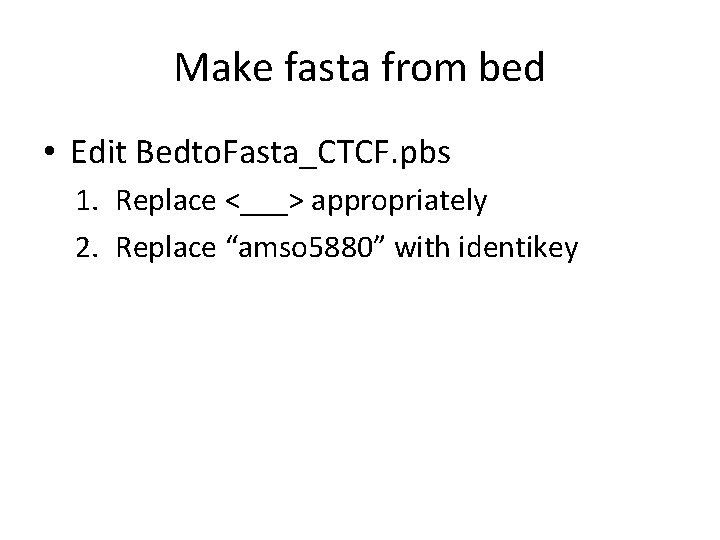 Make fasta from bed

• Edit BedtoFasta_CTCF.pbs
1. Replace <___> appropriately
2. Replace “amso5880” with identikey